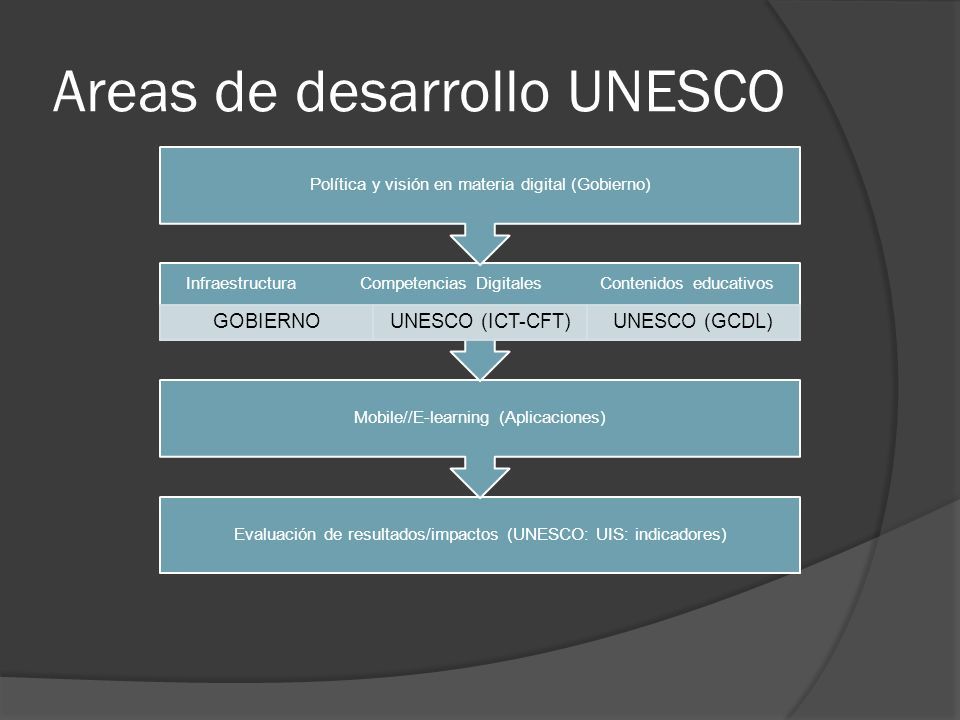 Areas de desarrollo UNESCO

Política y visión en materia digital (Gobierno)

| Infraestructura | Competencias Digitales | Contenidos educativos |
|---|---|---|
| GOBIERNO | UNESCO (ICT-CFT) | UNESCO (GCDL) |

Mobile//E-learning (Aplicaciones)

Evaluación de resultados/impactos (UNESCO: UIS: indicadores)